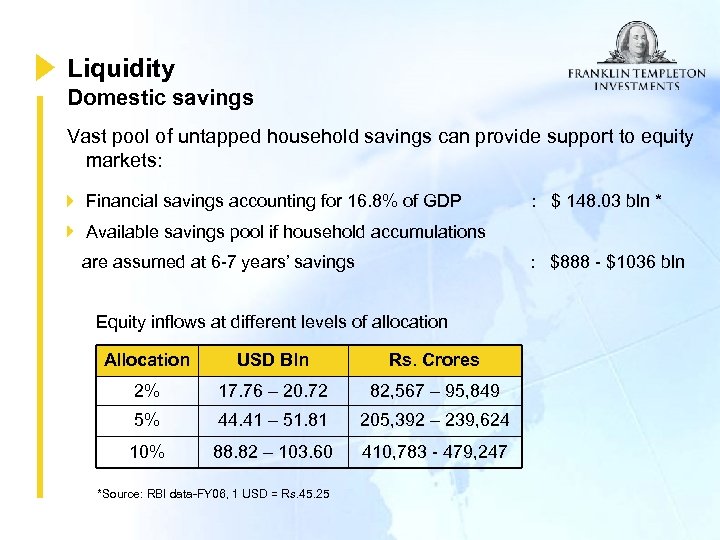 Liquidity
Domestic savings

FRANKLIN TEMPLETON
INVESTMENTS

Vast pool of untapped household savings can provide support to equity markets:

Financial savings accounting for 16.8% of GDP : $ 148.03 bln *

Available savings pool if household accumulations are assumed at 6-7 years' savings : $888 - $1036 bln

Equity inflows at different levels of allocation

| Allocation | USD Bln | Rs. Crores |
|---|---|---|
| 2% | 17.76 – 20.72 | 82,567 – 95,849 |
| 5% | 44.41 – 51.81 | 205,392 – 239,624 |
| 10% | 88.82 – 103.60 | 410,783 - 479,247 |

*Source: RBI data-FY06, 1 USD = Rs.45.25